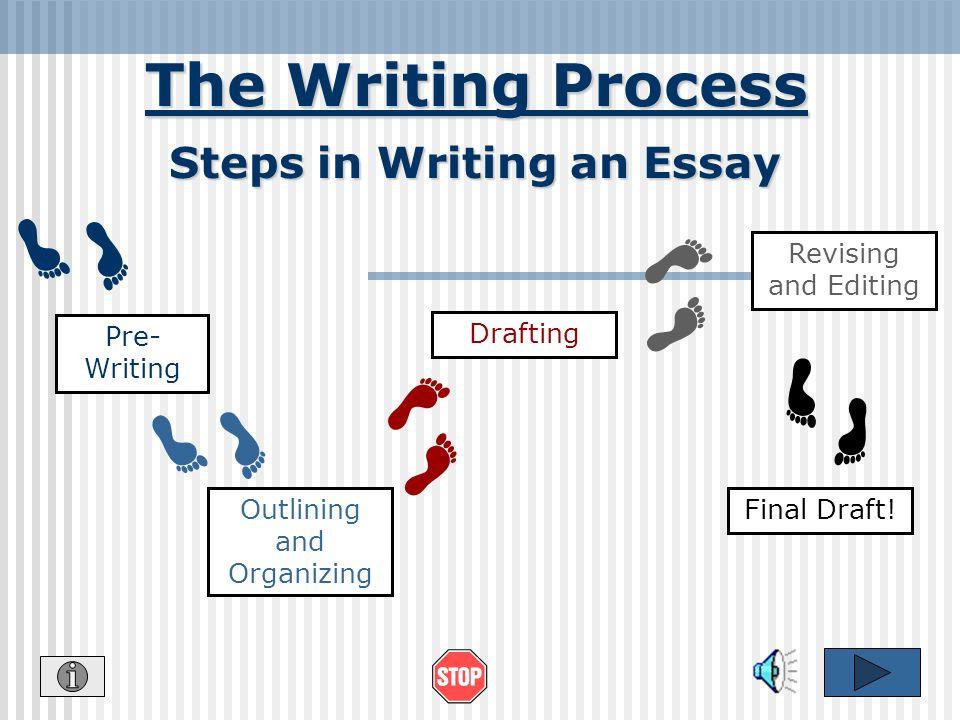 The Writing Process

Steps in Writing an Essay

Pre-Writing

Outlining and Organizing

Drafting

Revising and Editing

Final Draft!

STOP